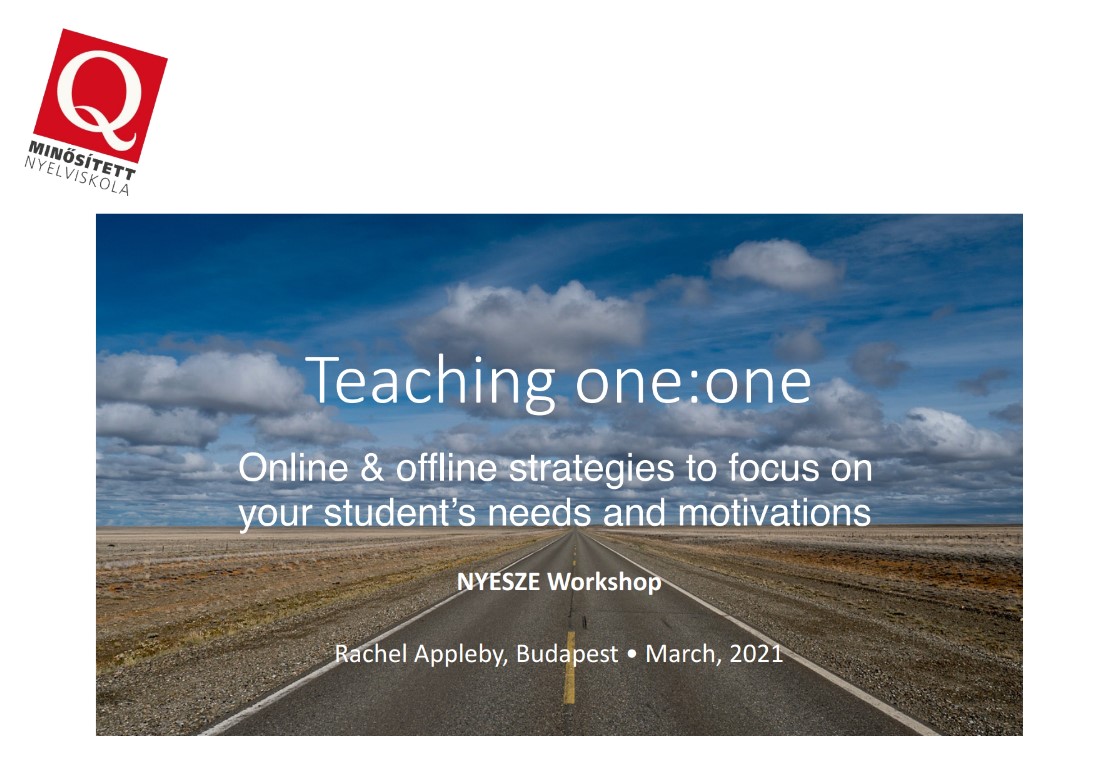 Q
MINŐSÍTETT
NYELVISKOLA

Teaching one:one

Online & offline strategies to focus on your student's needs and motivations

NYESZE Workshop

Rachel Appleby, Budapest • March, 2021